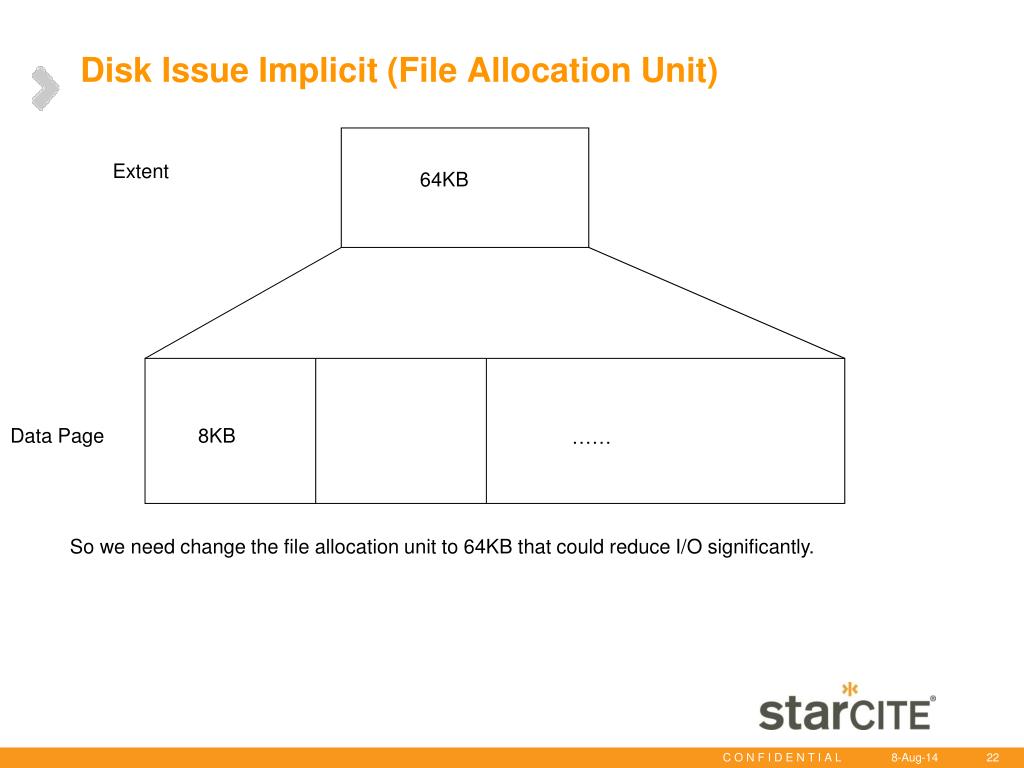 Disk Issue Implicit (File Allocation Unit)

Extent

64KB

Data Page

8KB

……

So we need change the file allocation unit to 64KB that could reduce I/O significantly.

starCITE®

CONFIDENTIAL 8-Aug-14 22